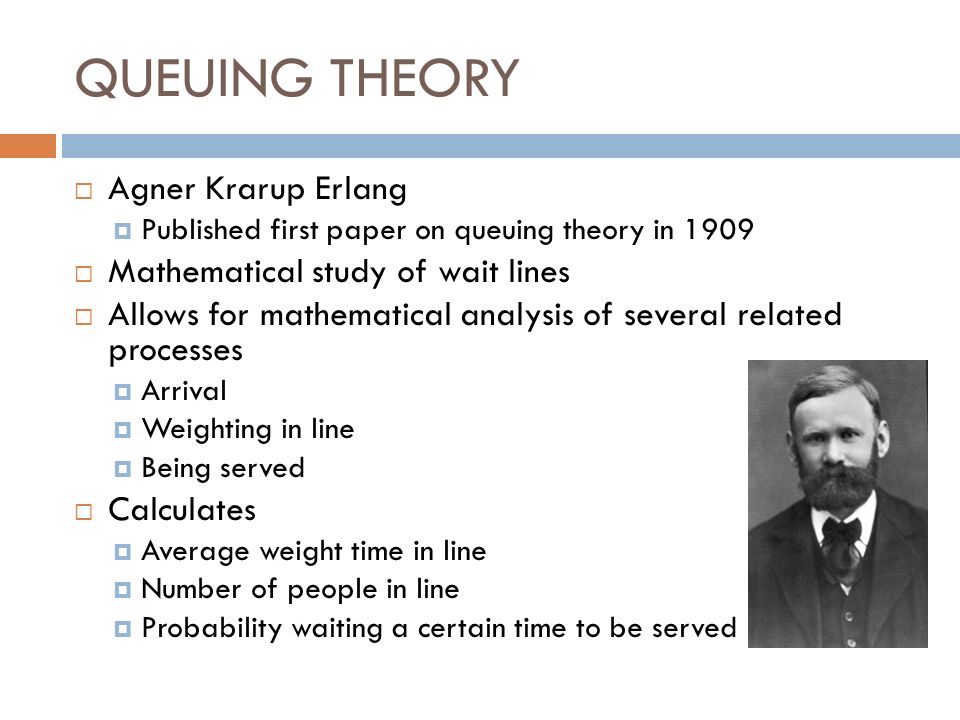 QUEUING THEORY

Agner Krarup Erlang

Published first paper on queuing theory in 1909

Mathematical study of wait lines

Allows for mathematical analysis of several related processes

Arrival

Weighting in line

Being served

Calculates

Average weight time in line

Number of people in line

Probability waiting a certain time to be served